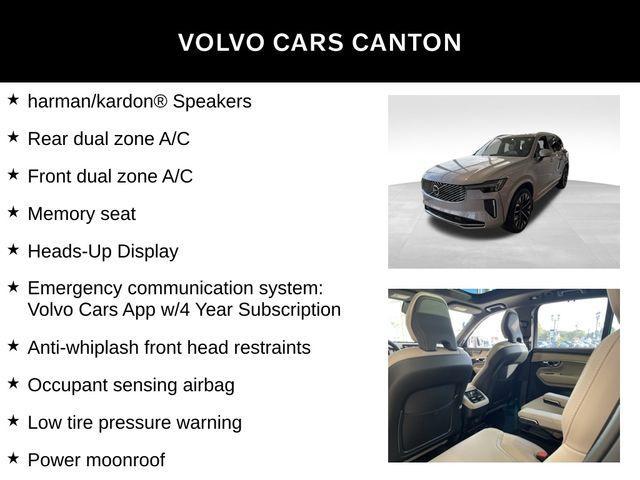 VOLVO CARS CANTON

★ harman/kardon® Speakers

★ Rear dual zone A/C

★ Front dual zone A/C

★ Memory seat

★ Heads-Up Display

★ Emergency communication system: Volvo Cars App w/4 Year Subscription

★ Anti-whiplash front head restraints

★ Occupant sensing airbag

★ Low tire pressure warning

★ Power moonroof